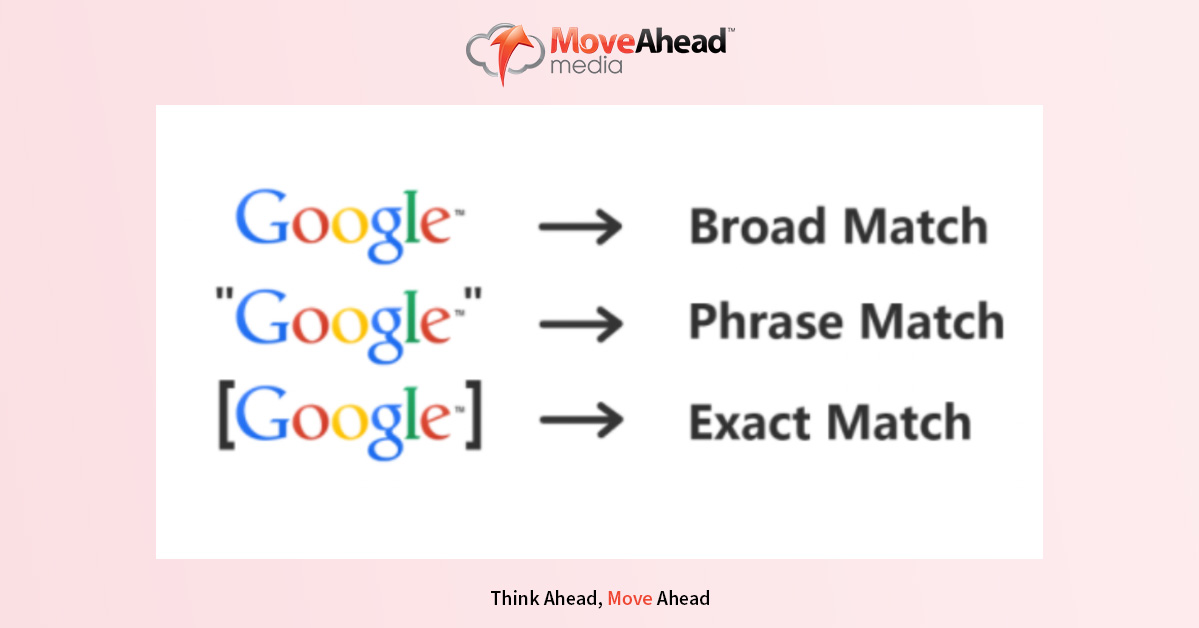 MoveAhead™ media

Google™ → Broad Match
"Google™" → Phrase Match
[Google™] → Exact Match

Think Ahead, Move Ahead